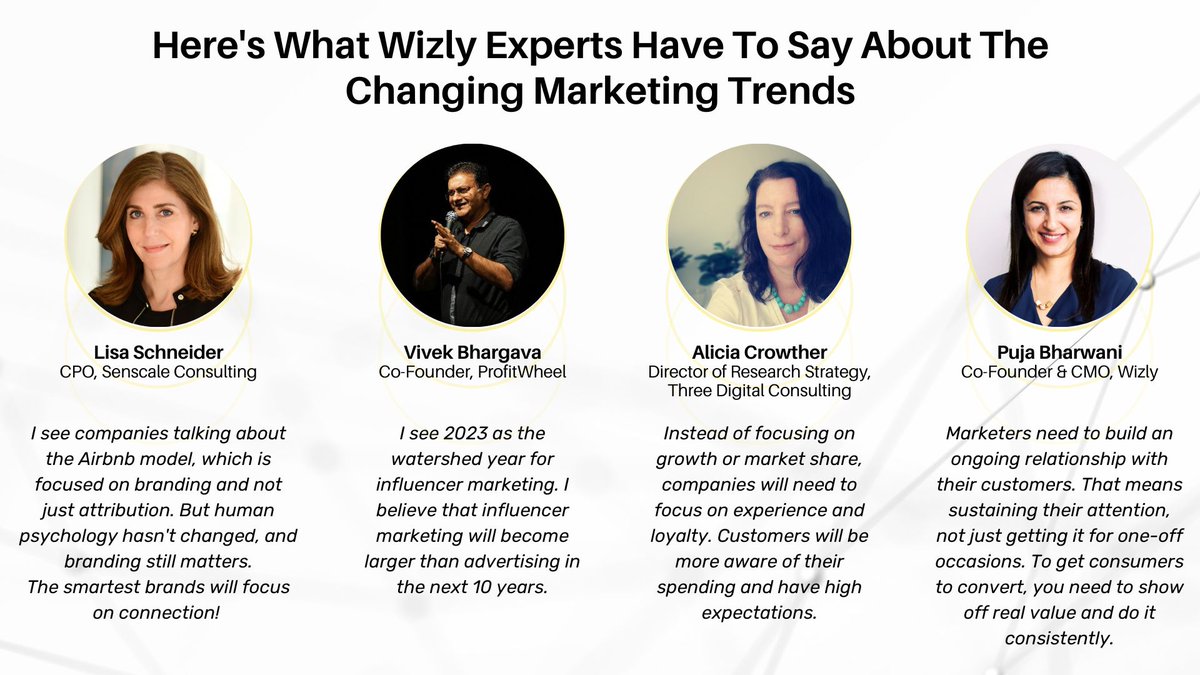 Here's What Wizly Experts Have To Say About The Changing Marketing Trends

Lisa Schneider
CPO, Senscale Consulting

I see companies talking about the Airbnb model, which is focused on branding and not just attribution. But human psychology hasn't changed, and branding still matters.
The smartest brands will focus on connection!

Vivek Bhargava
Co-Founder, ProfitWheel

I see 2023 as the watershed year for influencer marketing. I believe that influencer marketing will become larger than advertising in the next 10 years.

Alicia Crowther
Director of Research Strategy, Three Digital Consulting

Instead of focusing on growth or market share, companies will need to focus on experience and loyalty. Customers will be more aware of their spending and have high expectations.

Puja Bharwani
Co-Founder & CMO, Wizly

Marketers need to build an ongoing relationship with their customers. That means sustaining their attention, not just getting it for one-off occasions. To get consumers to convert, you need to show off real value and do it consistently.